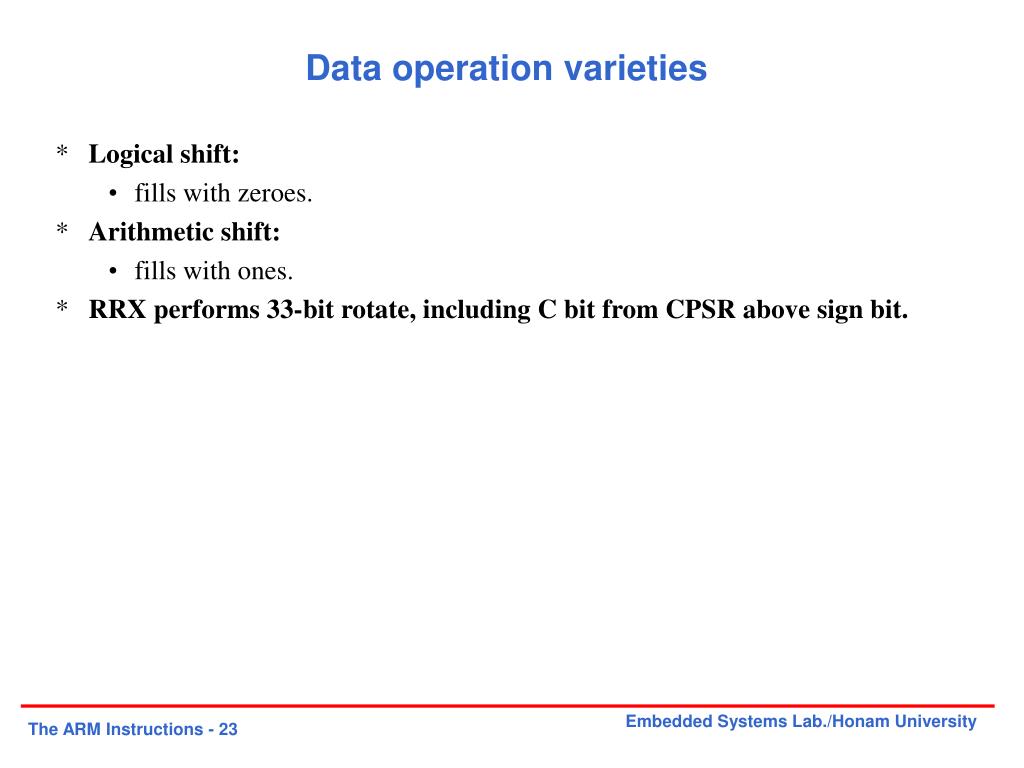 Data operation varieties

* Logical shift:
  • fills with zeroes.
* Arithmetic shift:
  • fills with ones.
* RRX performs 33-bit rotate, including C bit from CPSR above sign bit.

The ARM Instructions - 23

Embedded Systems Lab./Honam University